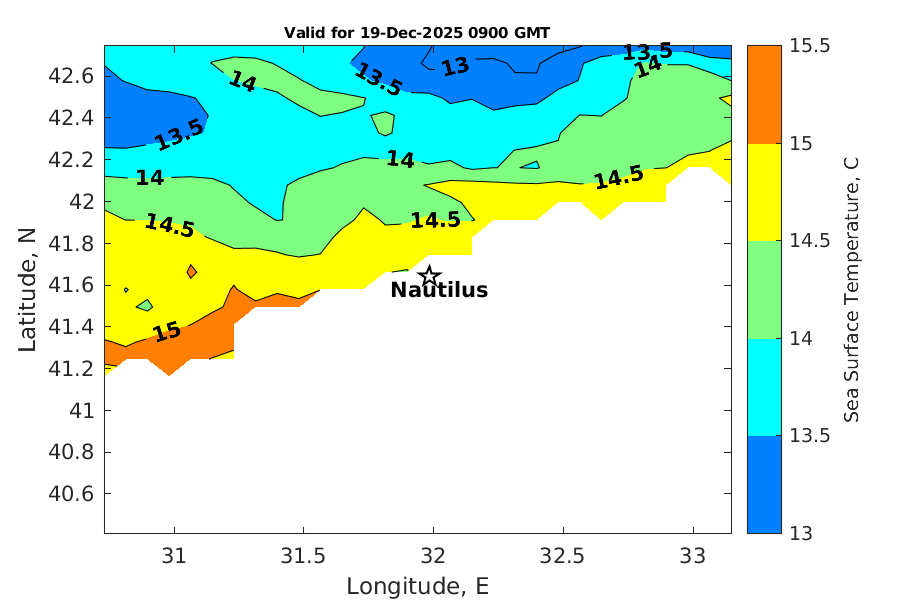 Valid for 19-Dec-2025 0900 GMT

Latitude, N

42.6
42.4
42.2
42
41.8
41.6
41.4
41.2
41
40.8
40.6

14
13.5
13
13.5
14
13.5
14
14
14.5
14.5
14.5
15

Nautilus

31
31.5
32
32.5
33

Longitude, E

15.5
15
14.5
14
13.5
13

Sea Surface Temperature, C